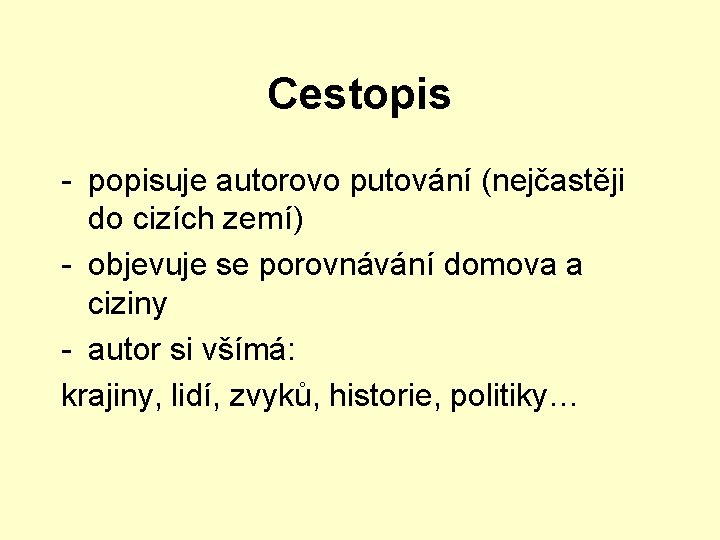 Cestopis

- popisuje autorovo putování (nejčastěji do cizích zemí)
- objevuje se porovnávání domova a ciziny
- autor si všímá:

krajiny, lidí, zvyků, historie, politiky…